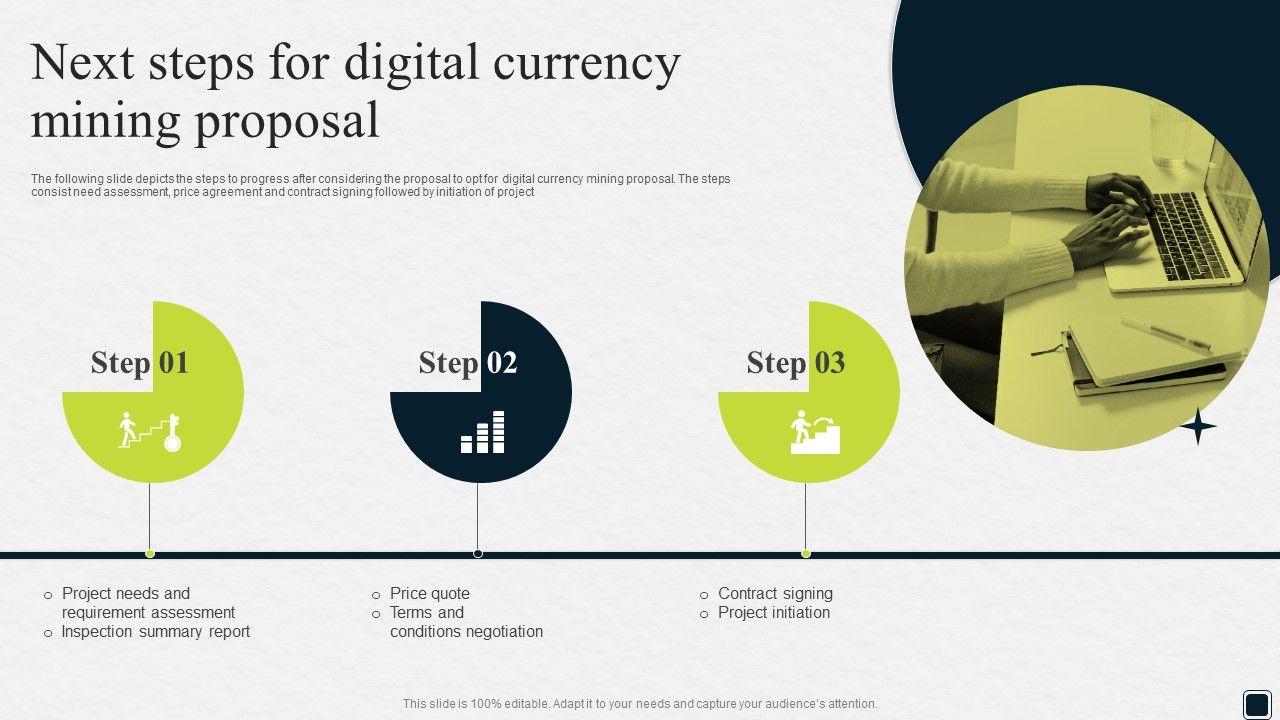 Next steps for digital currency mining proposal

The following slide depicts the steps to progress after considering the proposal to opt for digital currency mining proposal. The steps consist need assessment, price agreement and contract signing followed by initiation of project

Step 01

Step 02

Step 03

○ Project needs and requirement assessment
○ Inspection summary report

○ Price quote
○ Terms and conditions negotiation

○ Contract signing
○ Project initiation

This slide is 100% editable. Adapt it to your needs and capture your audience's attention.